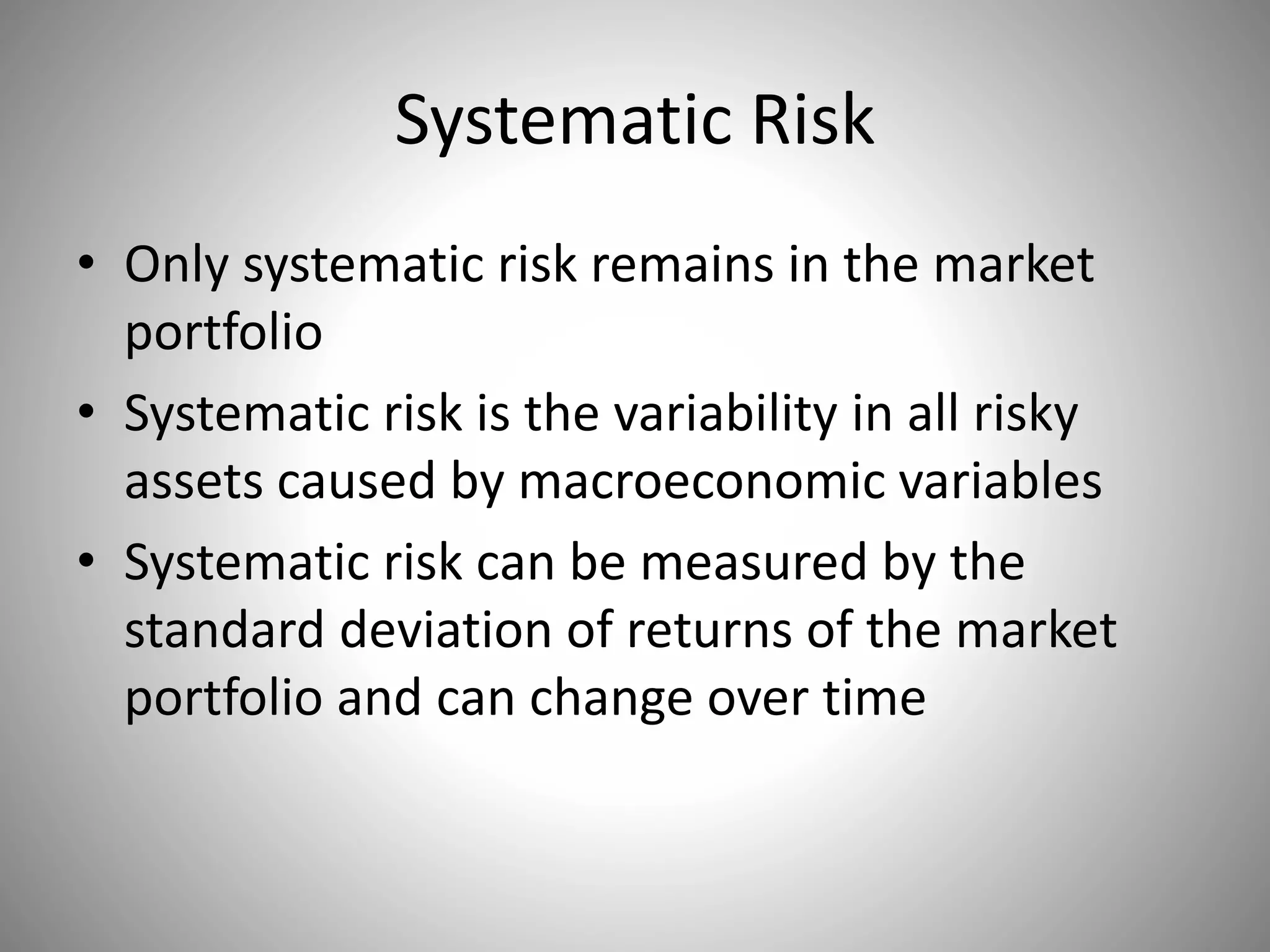 Systematic Risk

• Only systematic risk remains in the market portfolio
• Systematic risk is the variability in all risky assets caused by macroeconomic variables
• Systematic risk can be measured by the standard deviation of returns of the market portfolio and can change over time